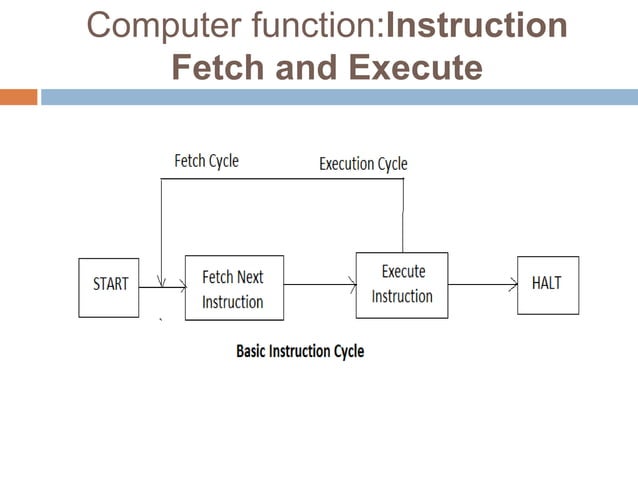 Computer function:Instruction Fetch and Execute

Fetch Cycle

Execution Cycle

START

Fetch Next Instruction

Execute Instruction

HALT

Basic Instruction Cycle